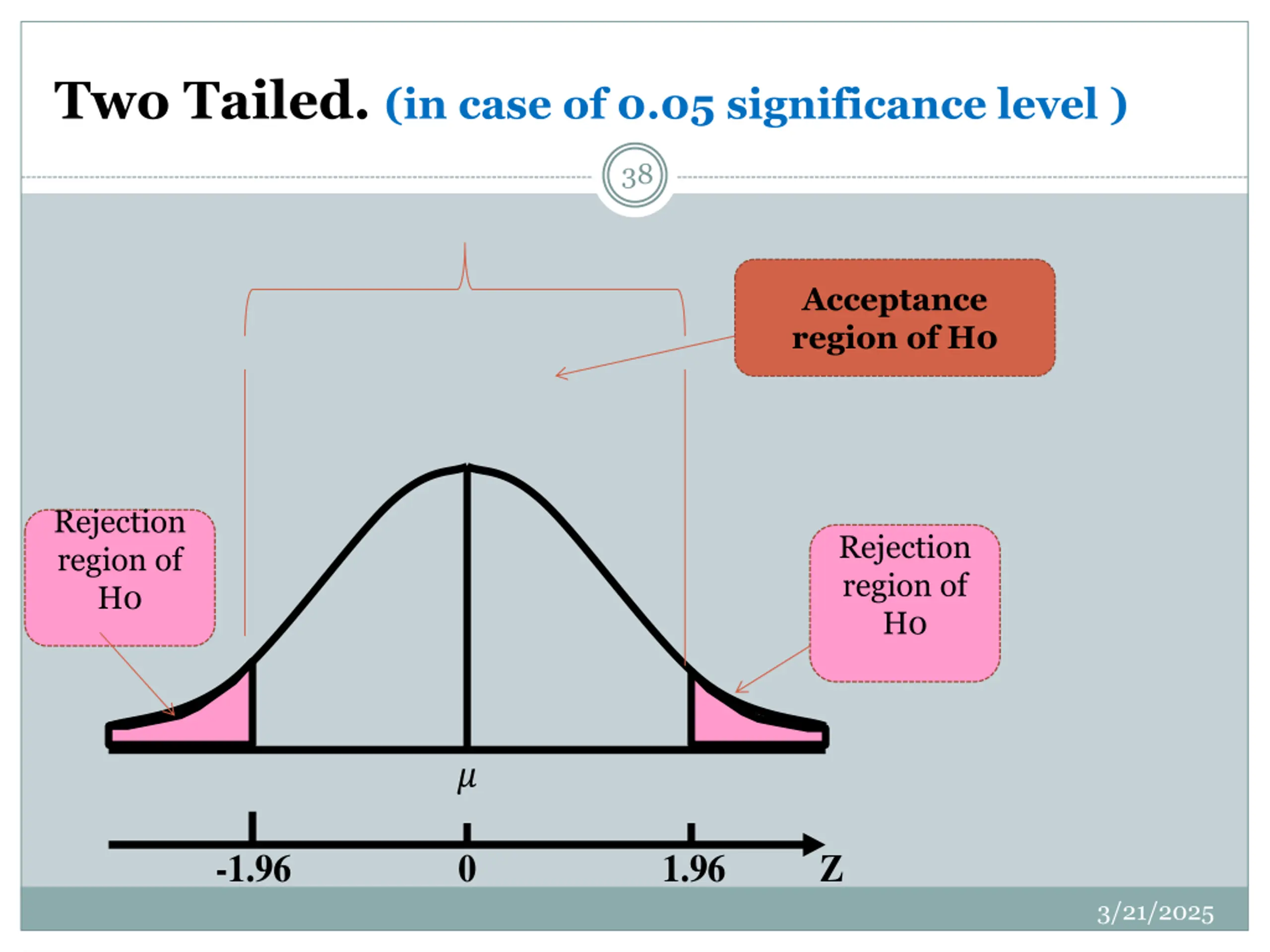 Two Tailed. (in case of 0.05 significance level )

38

Acceptance region of Ho

Rejection region of Ho

Rejection region of Ho

$\mu$

-1.96

0

1.96

Z

3/21/2025